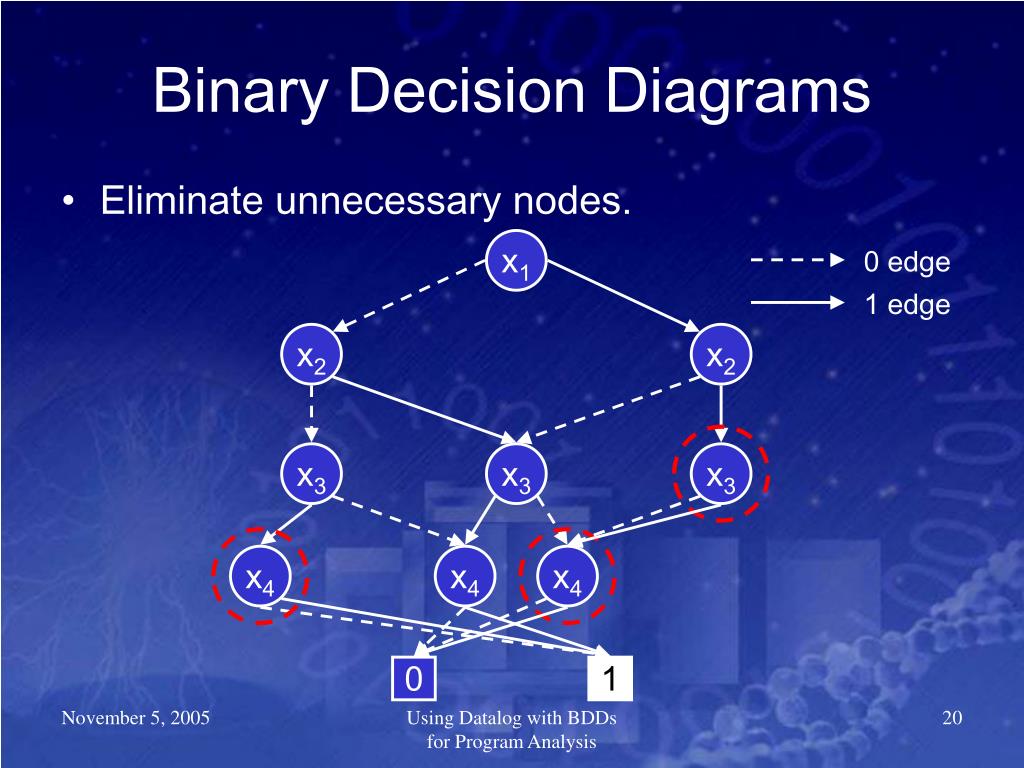 Binary Decision Diagrams

• Eliminate unnecessary nodes.

$x_1$

0 edge

1 edge

$x_2$ $x_2$

$x_3$ $x_3$ $x_3$

$x_4$ $x_4$ $x_4$

0 1

November 5, 2005

Using Datalog with BDDs for Program Analysis

20